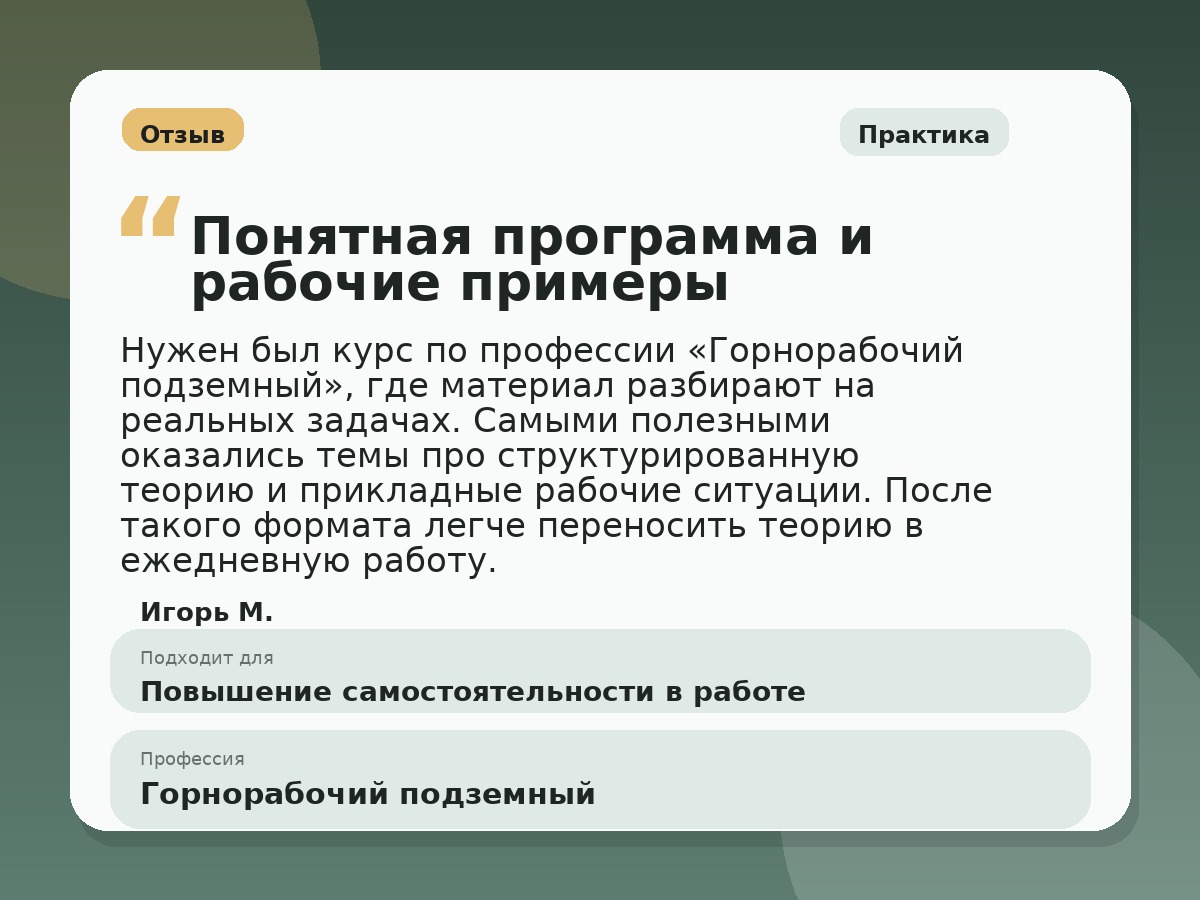 Отзыв

Практика

“ Понятная программа и рабочие примеры

Нужен был курс по профессии «Горнорабочий подземный», где материал разбирают на реальных задачах. Самыми полезными оказались темы про структурированную теорию и прикладные рабочие ситуации. После такого формата легче переносить теорию в ежедневную работу.

Игорь М.

Подходит для

Повышение самостоятельности в работе

Профессия

Горнорабочий подземный